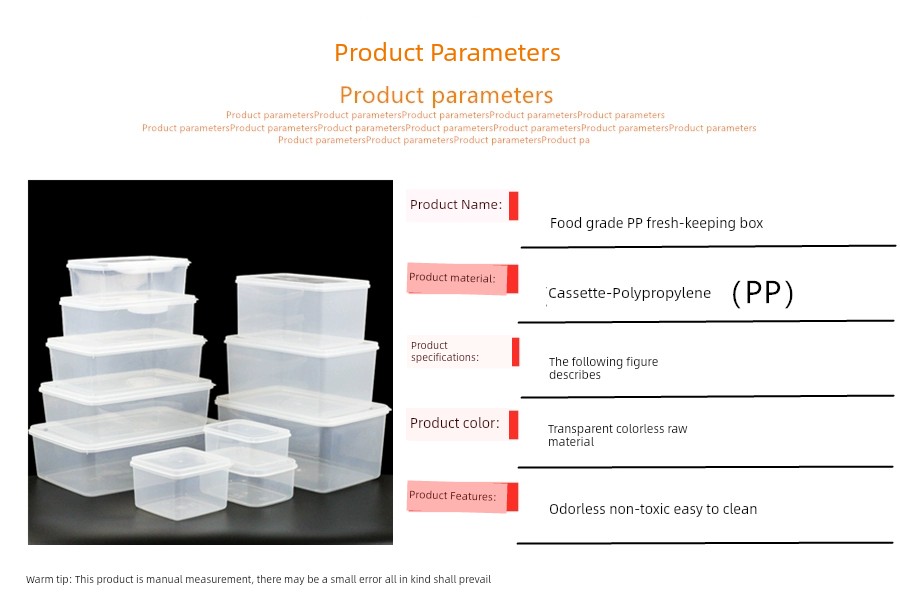 Product Parameters

Product parameters

Product parametersProduct parametersProduct parametersProduct parametersProduct parameters Product parametersProduct parametersProduct parametersProduct parametersProduct parametersProduct parametersProduct parameters Product parametersProduct parametersProduct parametersProduct pa

Product Name:

Food grade PP fresh-keeping box

Product material:

Cassette-Polypropylene (PP)

Product specifications:

The following figure describes

Product color:

Transparent colorless raw material

Product Features:

Odorless non-toxic easy to clean

Warm tip: This product is manual measurement, there may be a small error all in kind shall prevail